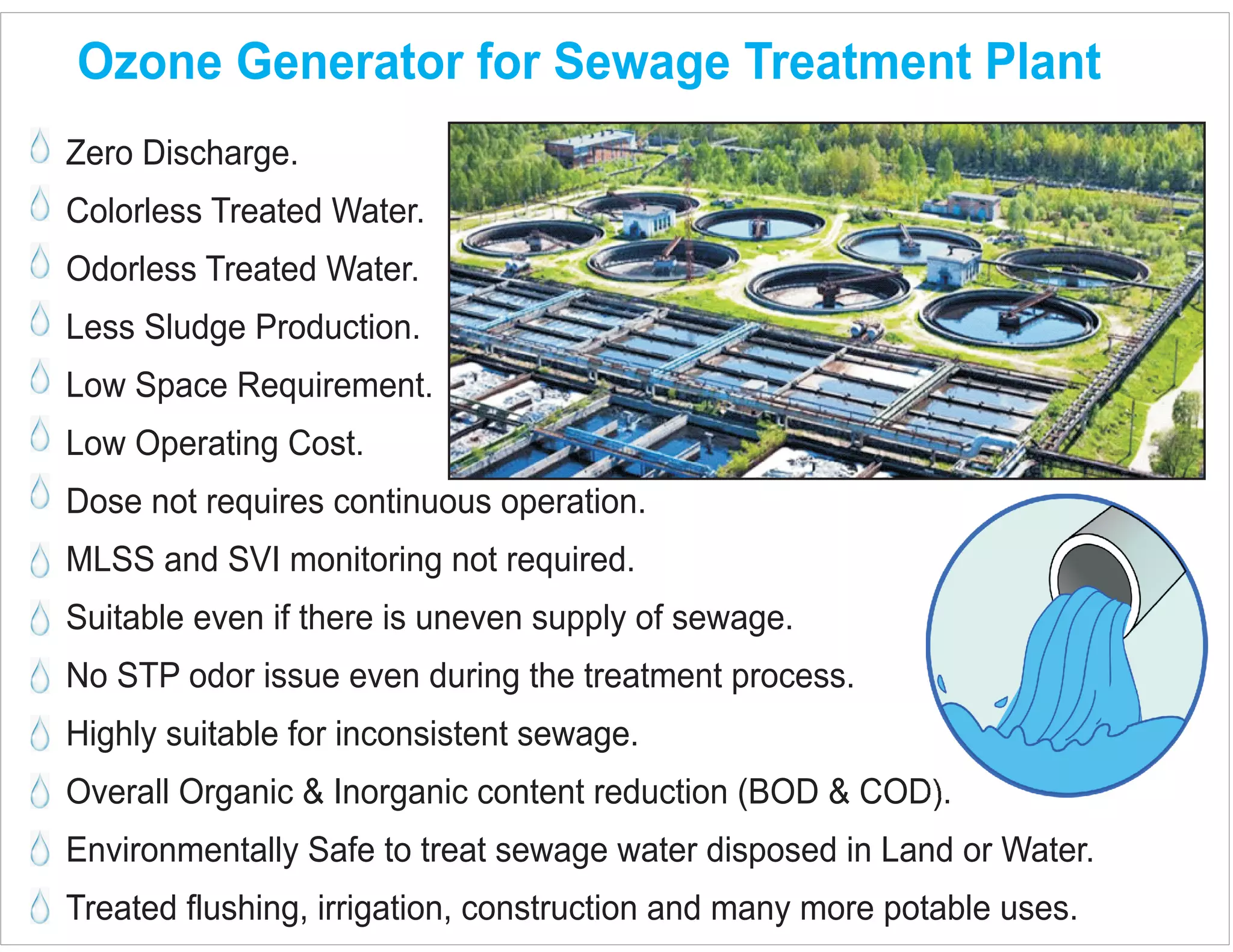 Ozone Generator for Sewage Treatment Plant

Zero Discharge.

Colorless Treated Water.

Odorless Treated Water.

Less Sludge Production.

Low Space Requirement.

Low Operating Cost.

Dose not requires continuous operation.

MLSS and SVI monitoring not required.

Suitable even if there is uneven supply of sewage.

No STP odor issue even during the treatment process.

Highly suitable for inconsistent sewage.

Overall Organic & Inorganic content reduction (BOD & COD).

Environmentally Safe to treat sewage water disposed in Land or Water.

Treated flushing, irrigation, construction and many more potable uses.